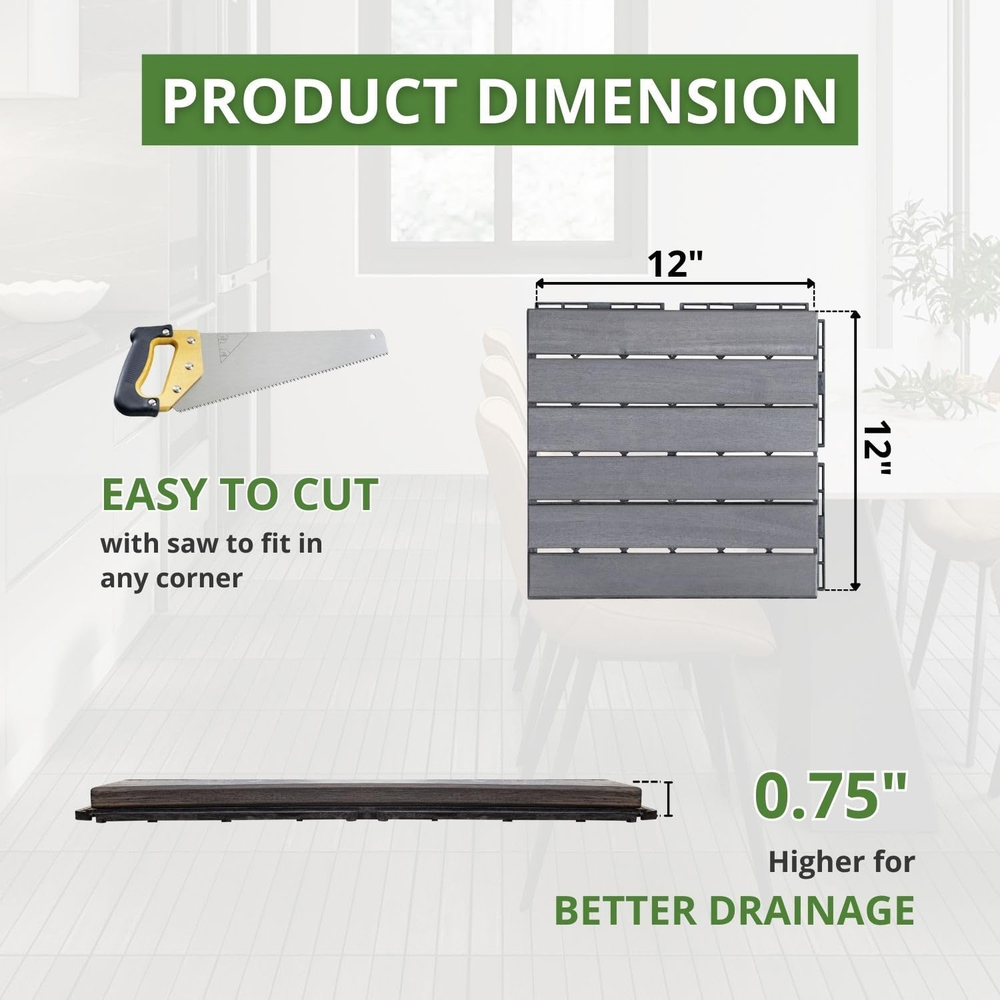 PRODUCT DIMENSION

12"

12"

EASY TO CUT
with saw to fit in any corner

0.75"
Higher for
BETTER DRAINAGE